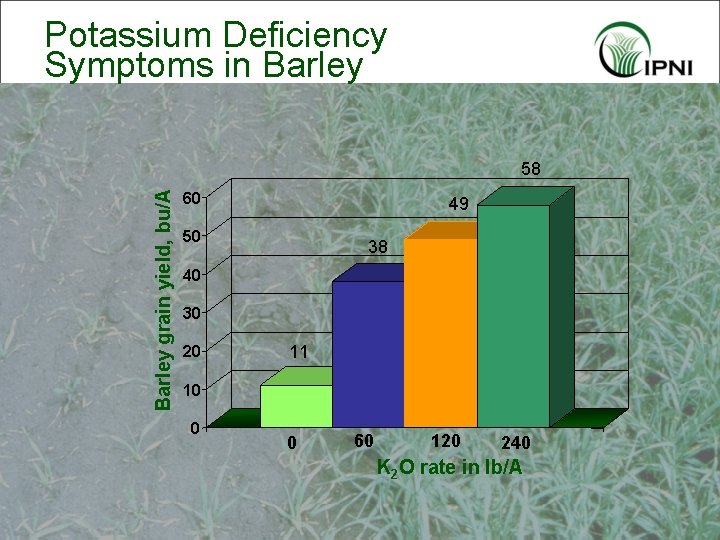 Potassium Deficiency Symptoms in Barley

IPNI

Barley grain yield, bu/A

60
50
40
30
20
10
0

11
38
49
58

0
60
120
240

$K_2O$ rate in lb/A